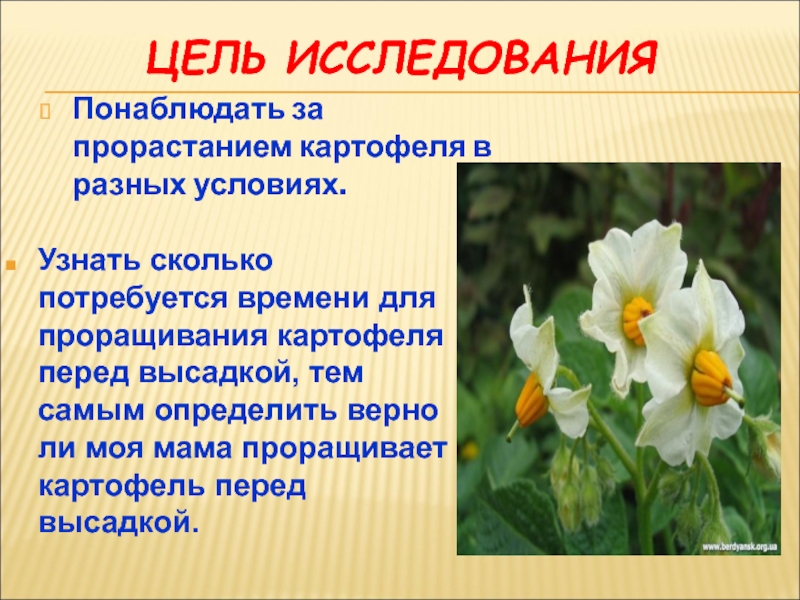 ЦЕЛЬ ИССЛЕДОВАНИЯ

Понаблюдать за прорастанием картофеля в разных условиях.

Узнать сколько потребуется времени для проращивания картофеля перед высадкой, тем самым определить верно ли моя мама проращивает картофель перед высадкой.

www.berdyansk.org.ua